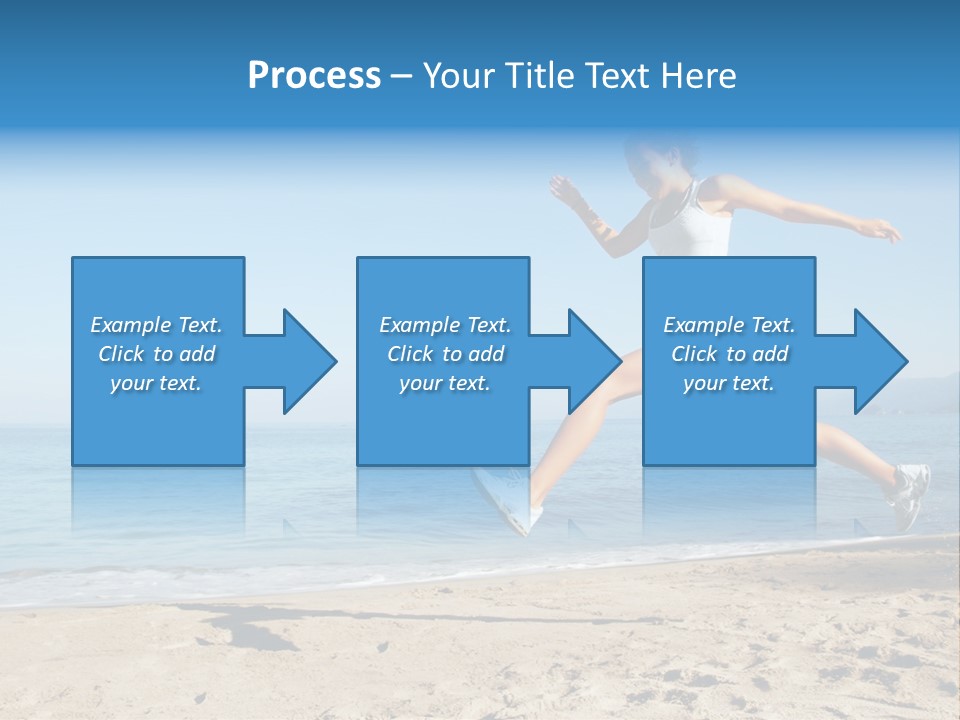 Process – Your Title Text Here

Example Text. Click to add your text.

Example Text. Click to add your text.

Example Text. Click to add your text.